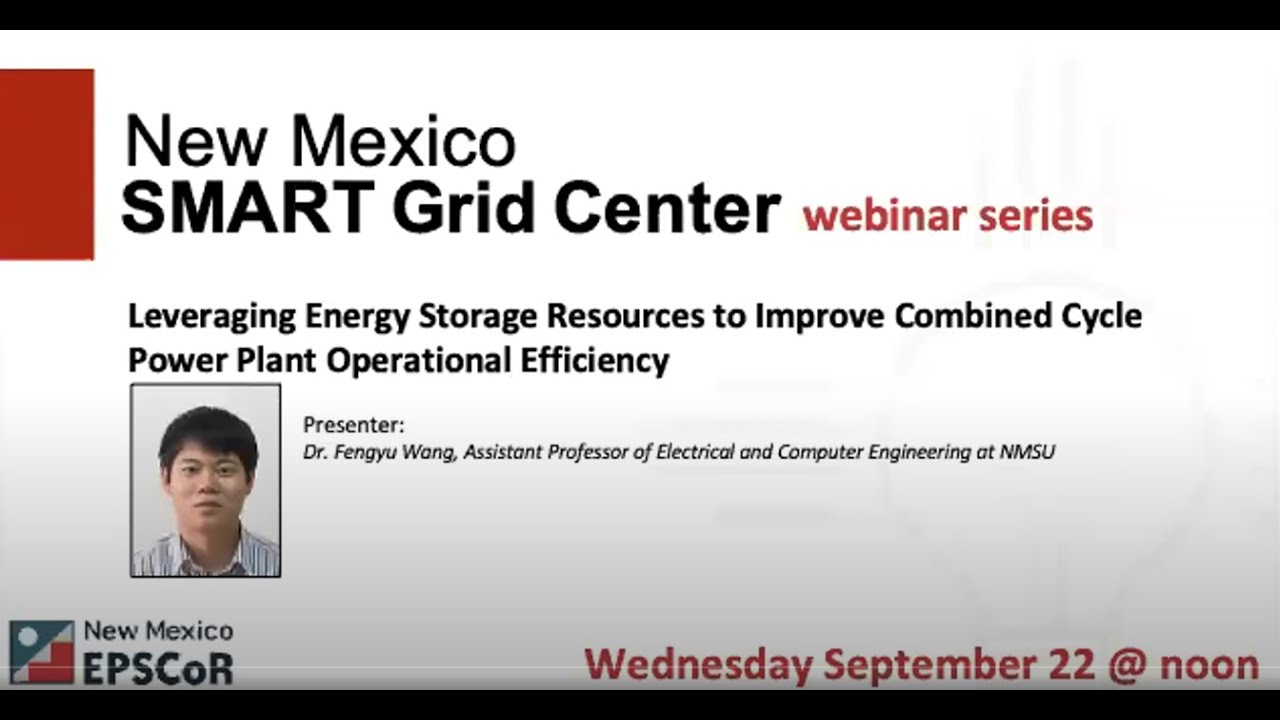 New Mexico
SMART Grid Center webinar series

Leveraging Energy Storage Resources to Improve Combined Cycle Power Plant Operational Efficiency

Presenter:
Dr. Fengyu Wang, Assistant Professor of Electrical and Computer Engineering at NMSU

New Mexico
EPSCoR

Wednesday September 22 @ noon